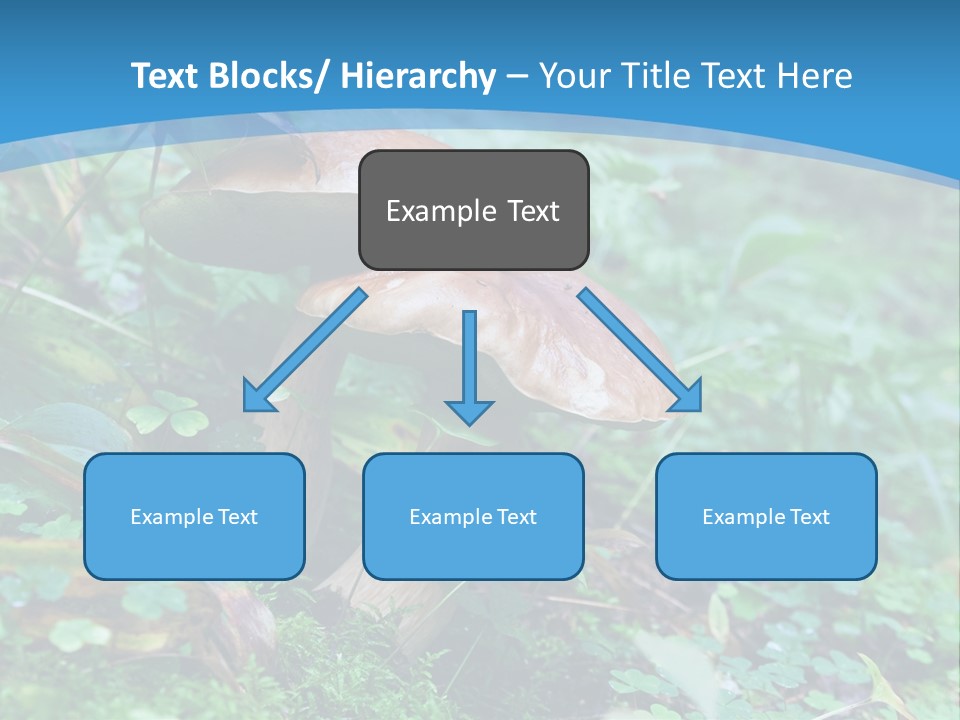 Text Blocks/ Hierarchy – Your Title Text Here

Example Text

Example Text

Example Text

Example Text